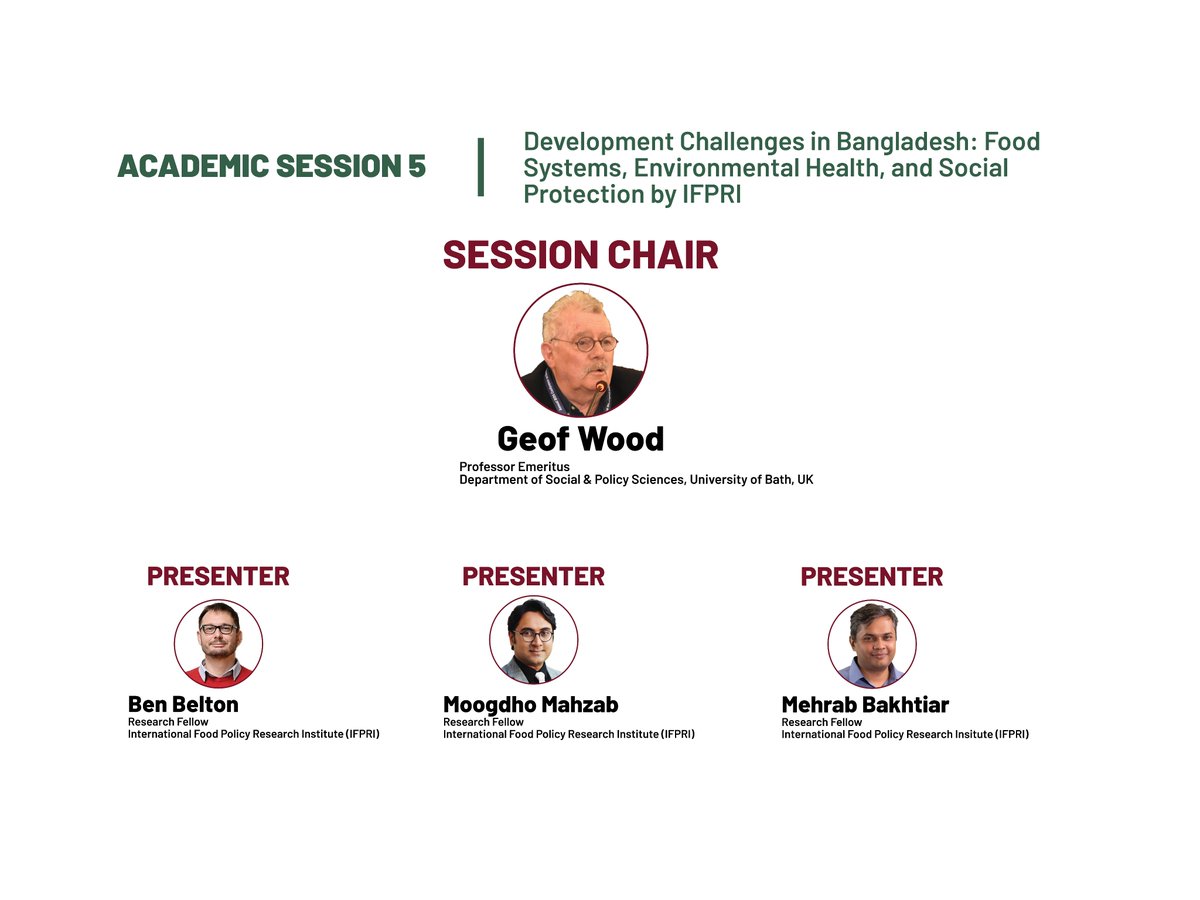 ACADEMIC SESSION 5

Development Challenges in Bangladesh: Food Systems, Environmental Health, and Social Protection by IFPRI

SESSION CHAIR

Geof Wood
Professor Emeritus
Department of Social & Policy Sciences, University of Bath, UK

PRESENTER

Ben Belton
Research Fellow
International Food Policy Research Institute (IFPRI)

PRESENTER

Moogdho Mahzab
Research Fellow
International Food Policy Research Institute (IFPRI)

PRESENTER

Mehrab Bakhtiar
Research Fellow
International Food Policy Research Insitute (IFPRI)